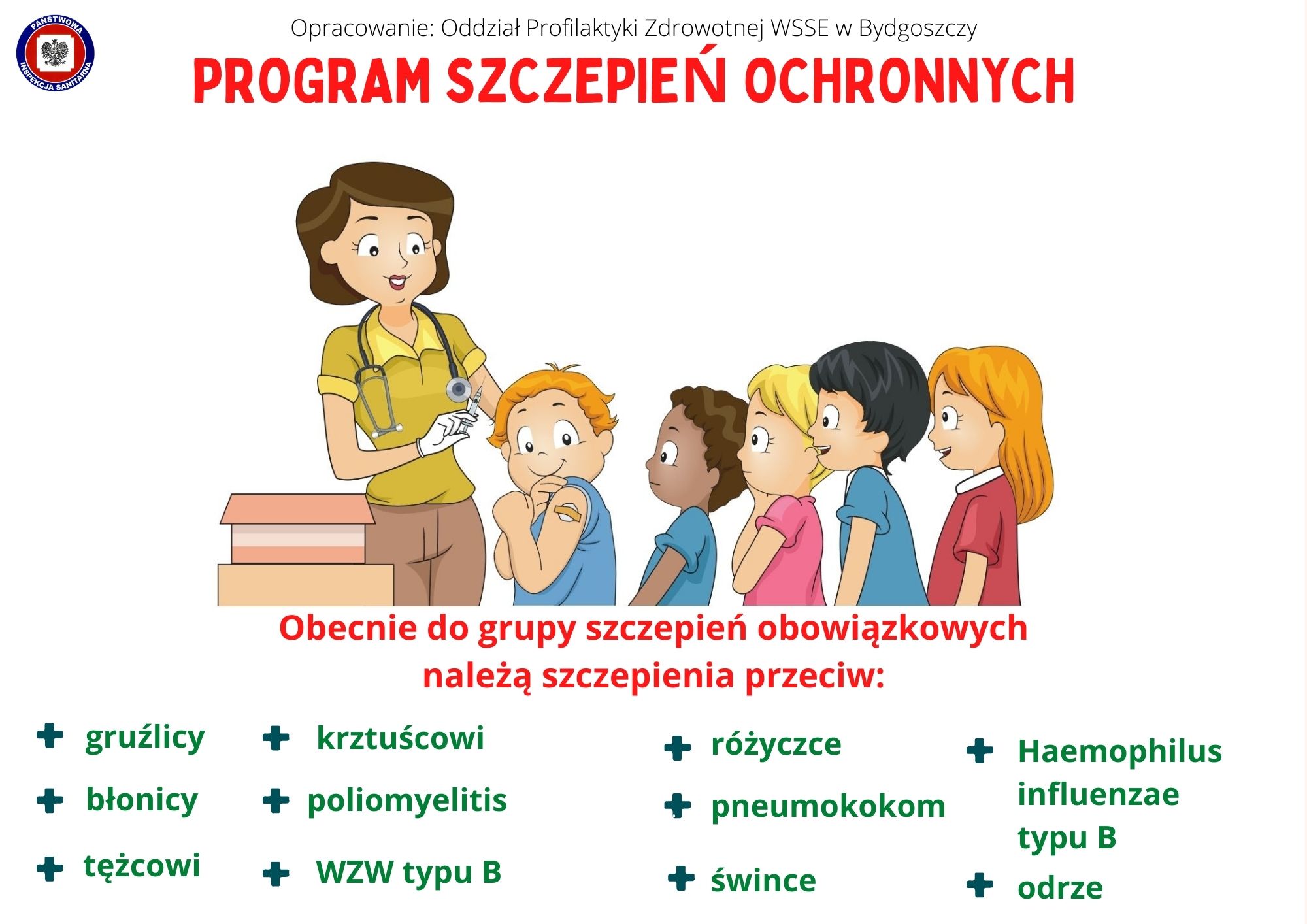 PAŃSTWOWA INSPEKCJA SANITARNA

Opracowanie: Oddział Profilaktyki Zdrowotnej WSSE w Bydgoszczy

PROGRAM SZCZEPIEŃ OCHRONNYCH

Obecnie do grupy szczepień obowiązkowych należą szczepienia przeciw:

gruźlicy
błonicy
tężcowi

krztuścowi
poliomyelitis
WZW typu B

różyczce
pneumokokom
śwince

Haemophilus influenzae typu B
odrze